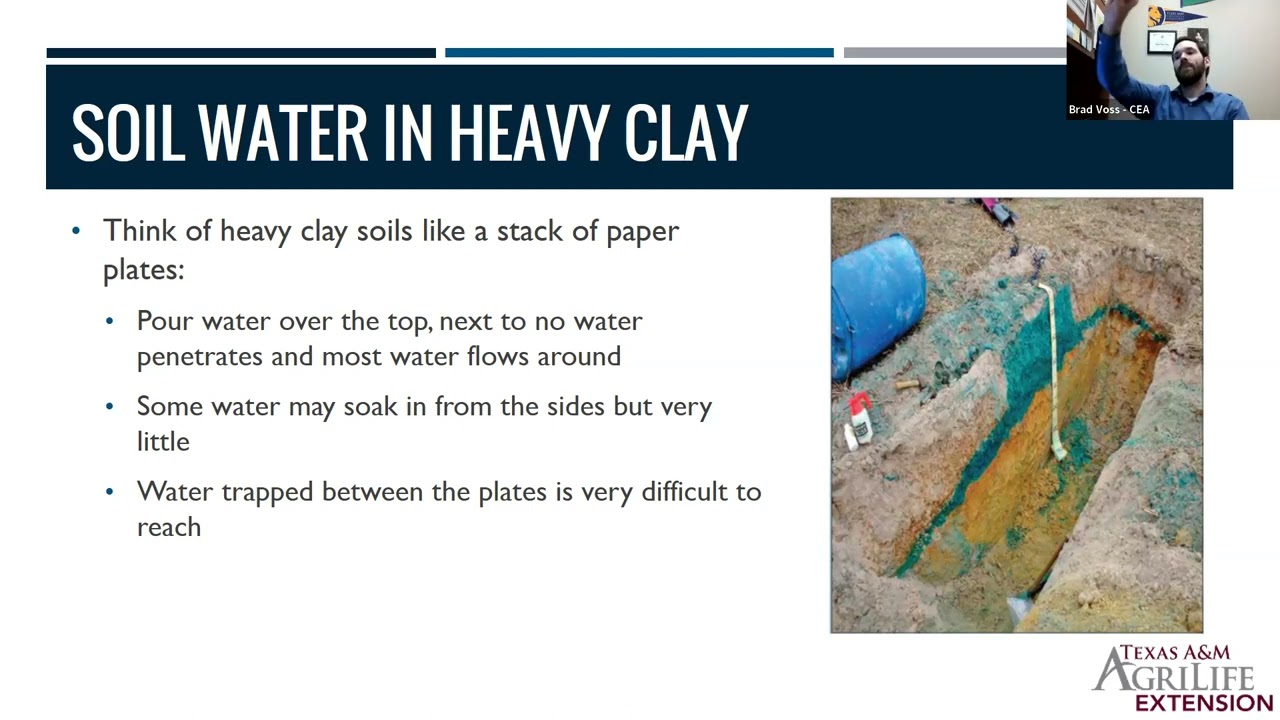 Brad Voss - CEA

SOIL WATER IN HEAVY CLAY

• Think of heavy clay soils like a stack of paper plates:
  • Pour water over the top, next to no water penetrates and most water flows around
  • Some water may soak in from the sides but very little
  • Water trapped between the plates is very difficult to reach

TEXAS A&M AGRILIFE EXTENSION